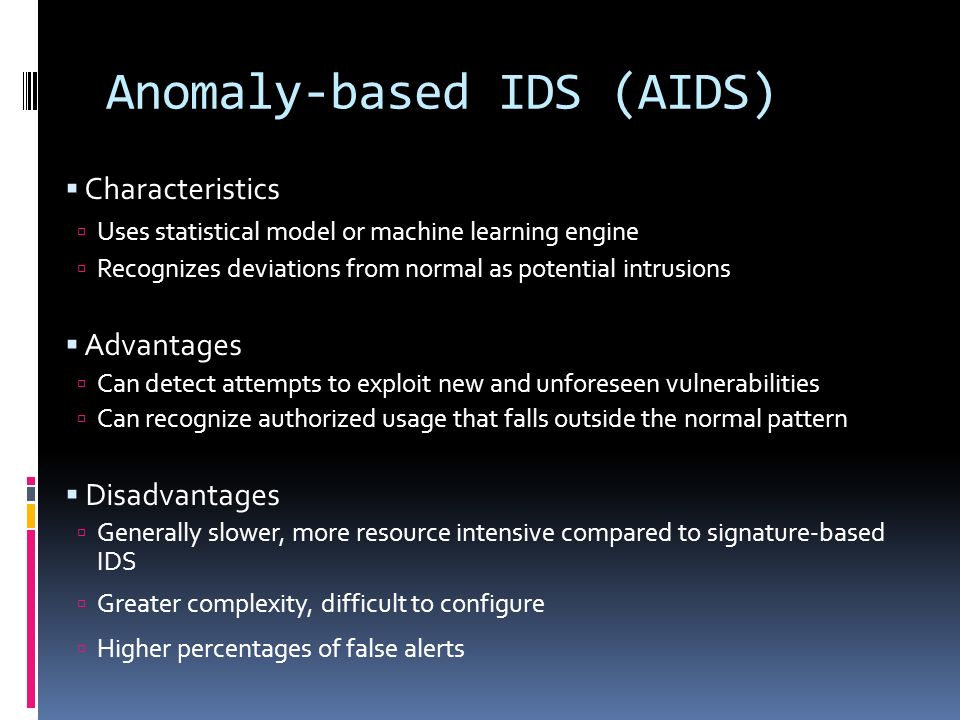 Anomaly-based IDS (AIDS)

▪ Characteristics
▫ Uses statistical model or machine learning engine
▫ Recognizes deviations from normal as potential intrusions

▪ Advantages
▫ Can detect attempts to exploit new and unforeseen vulnerabilities
▫ Can recognize authorized usage that falls outside the normal pattern

▪ Disadvantages
▫ Generally slower, more resource intensive compared to signature-based IDS
▫ Greater complexity, difficult to configure
▫ Higher percentages of false alerts